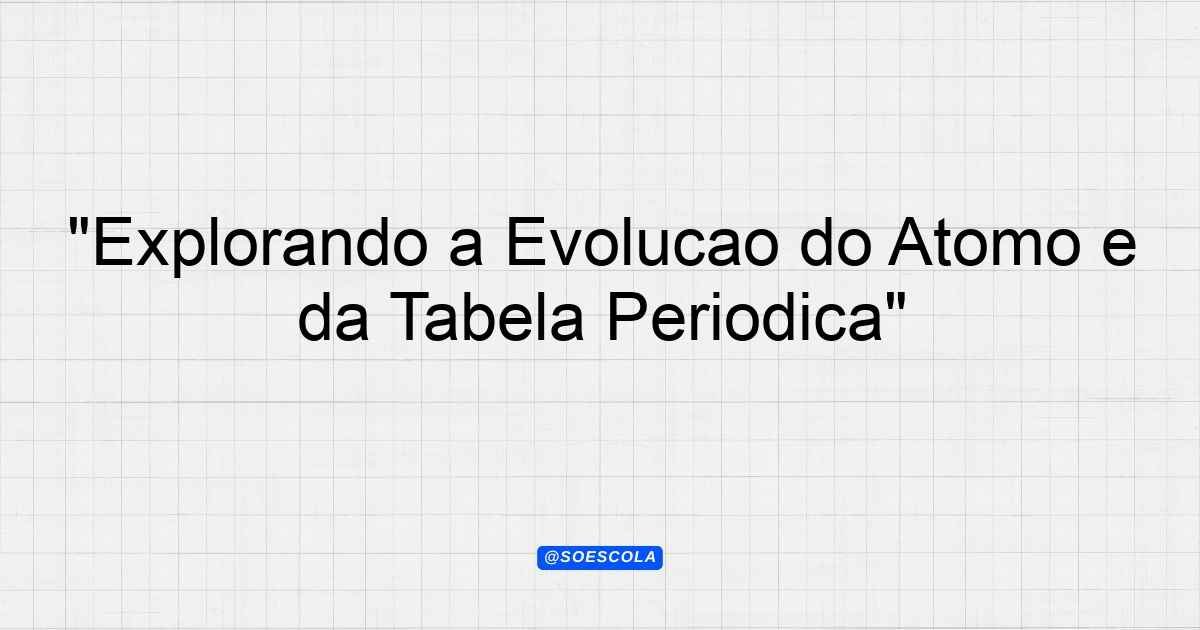 "Explorando a Evolucao do Atomo e da Tabela Periodica"

@SOESCOLA